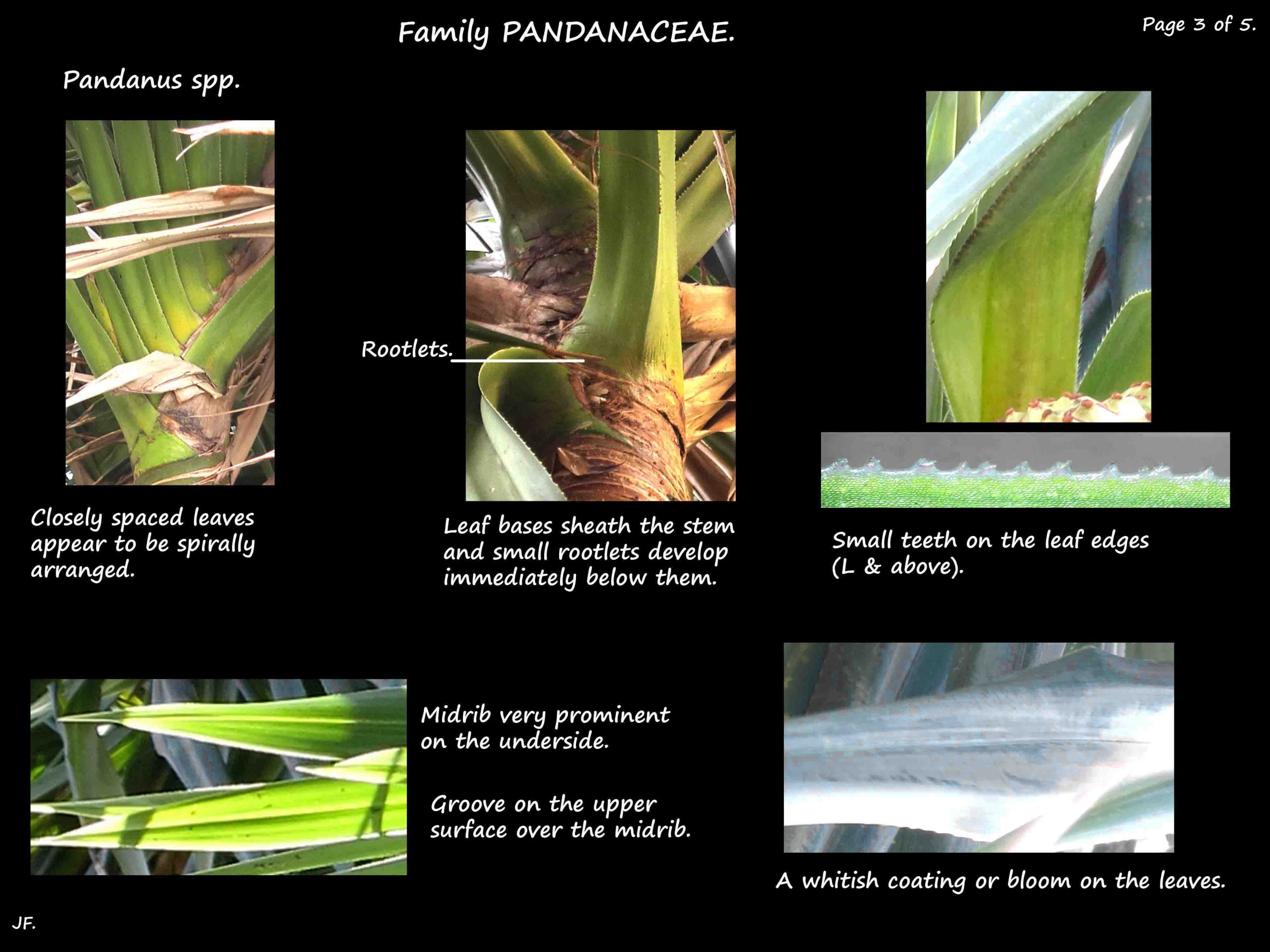 Family PANDANACEAE.

Page 3 of 5.

Pandanus spp.

Rootlets.

Closely spaced leaves appear to be spirally arranged.

Leaf bases sheath the stem and small rootlets develop immediately below them.

Small teeth on the leaf edges (L & above).

Midrib very prominent on the underside.

Groove on the upper surface over the midrib.

A whitish coating or bloom on the leaves.

JF.